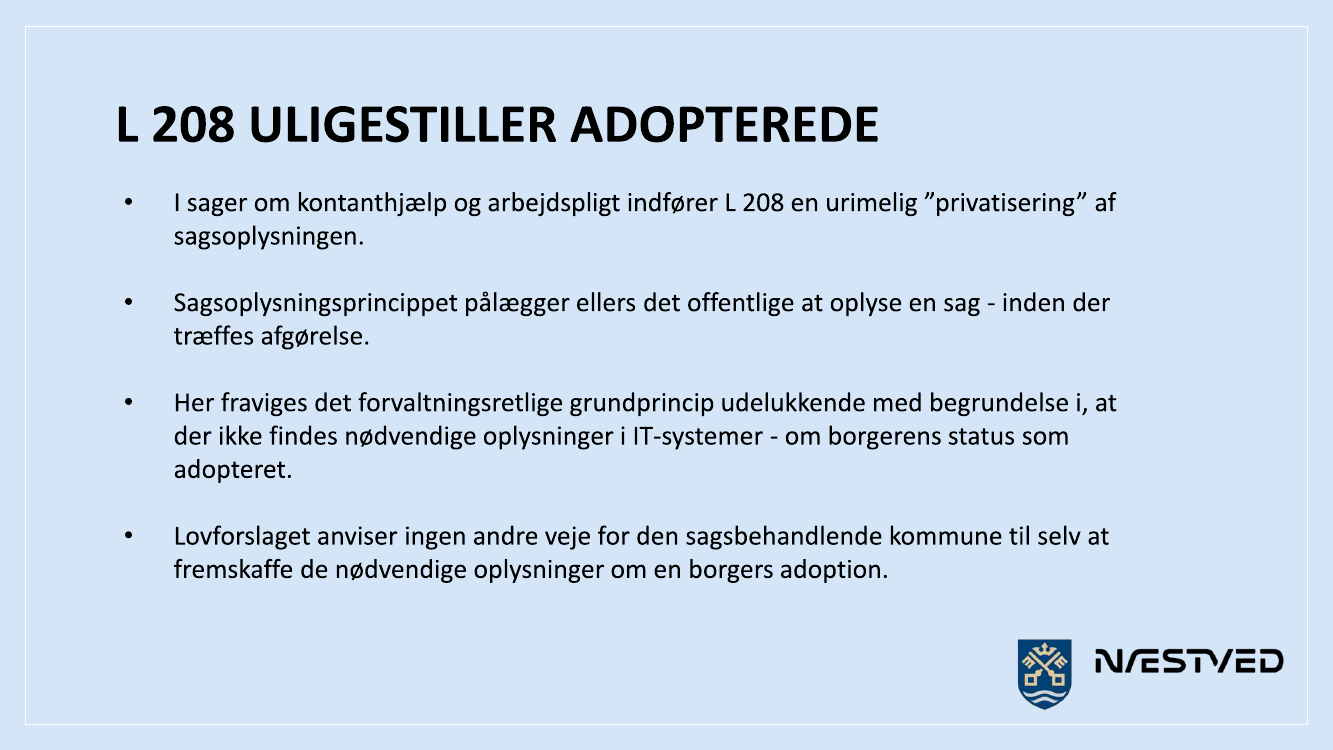 L 208 ULIGESTILLER ADOPTEREDE

• I sager om kontanthjælp og arbejdspligt indfører L 208 en urimelig ”privatisering” af sagsoplysningen.

• Sagsoplysningsprincippet pålægger ellers det offentlige at oplyse en sag - inden der træffes afgørelse.

• Her fraviges det forvaltningsretlige grundprincip udelukkende med begrundelse i, at der ikke findes nødvendige oplysninger i IT-systemer - om borgerens status som adopteret.

• Lovforslaget anviser ingen andre veje for den sagsbehandlende kommune til selv at fremskaffe de nødvendige oplysninger om en borgers adoption.

NÆSTVED